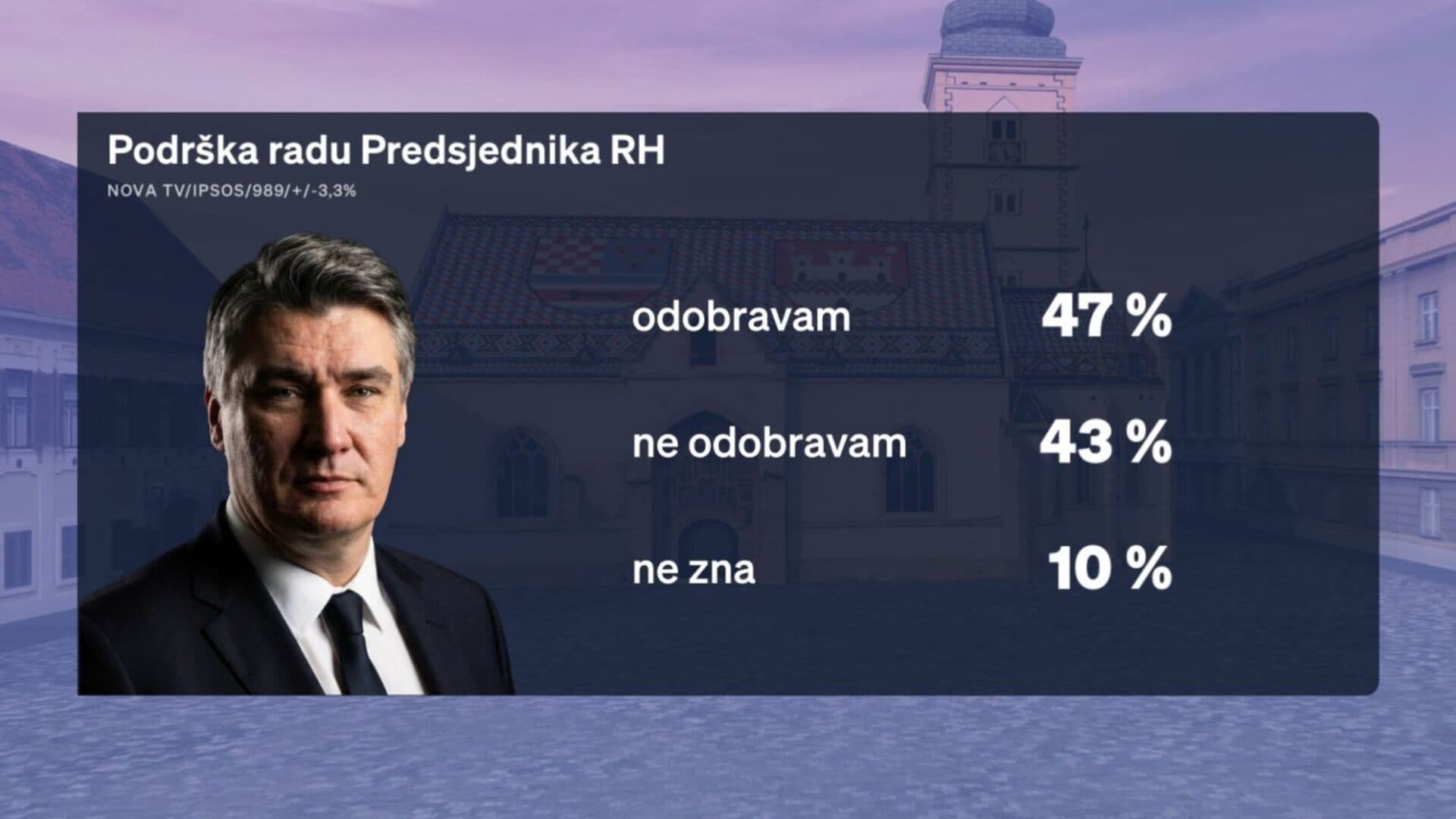 Podrška radu Predsjednika RH

NOVA TV/IPSOS/989/+/-3,3%

odobravam 47 %

ne odobravam 43 %

ne zna 10 %